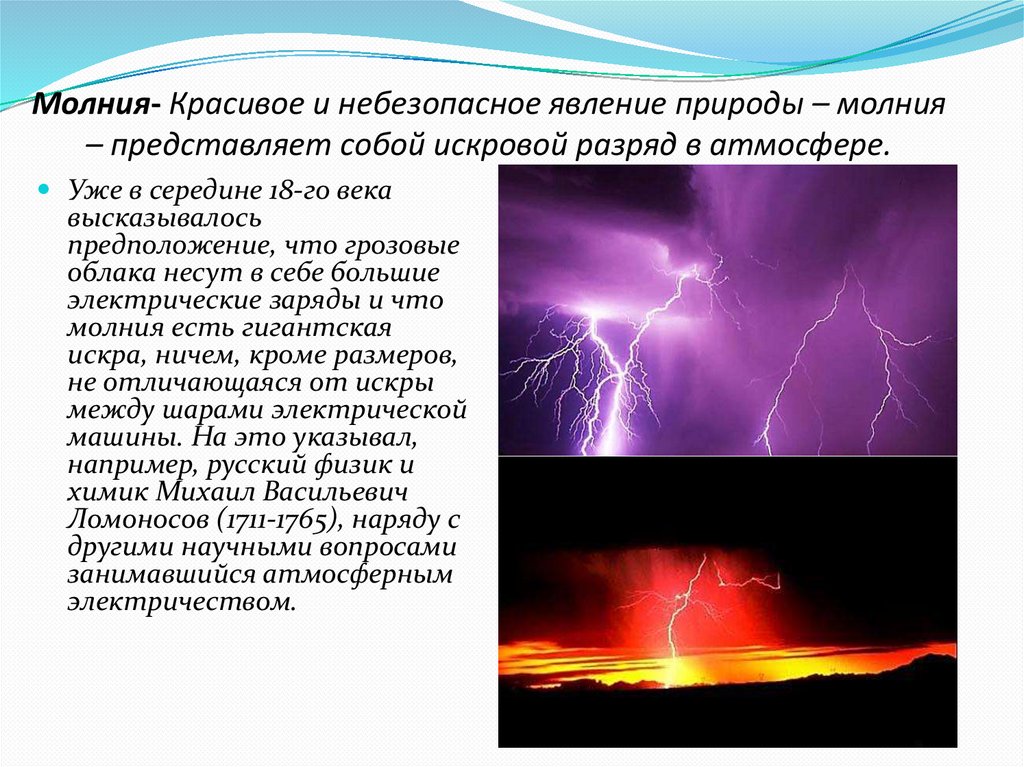 Молния- Красивое и небезопасное явление природы – молния – представляет собой искровой разряд в атмосфере.

Уже в середине 18-го века высказывалось предположение, что грозовые облака несут в себе большие электрические заряды и что молния есть гигантская искра, ничем, кроме размеров, не отличающаяся от искры между шарами электрической машины. На это указывал, например, русский физик и химик Михаил Васильевич Ломоносов (1711-1765), наряду с другими научными вопросами занимавшийся атмосферным электричеством.